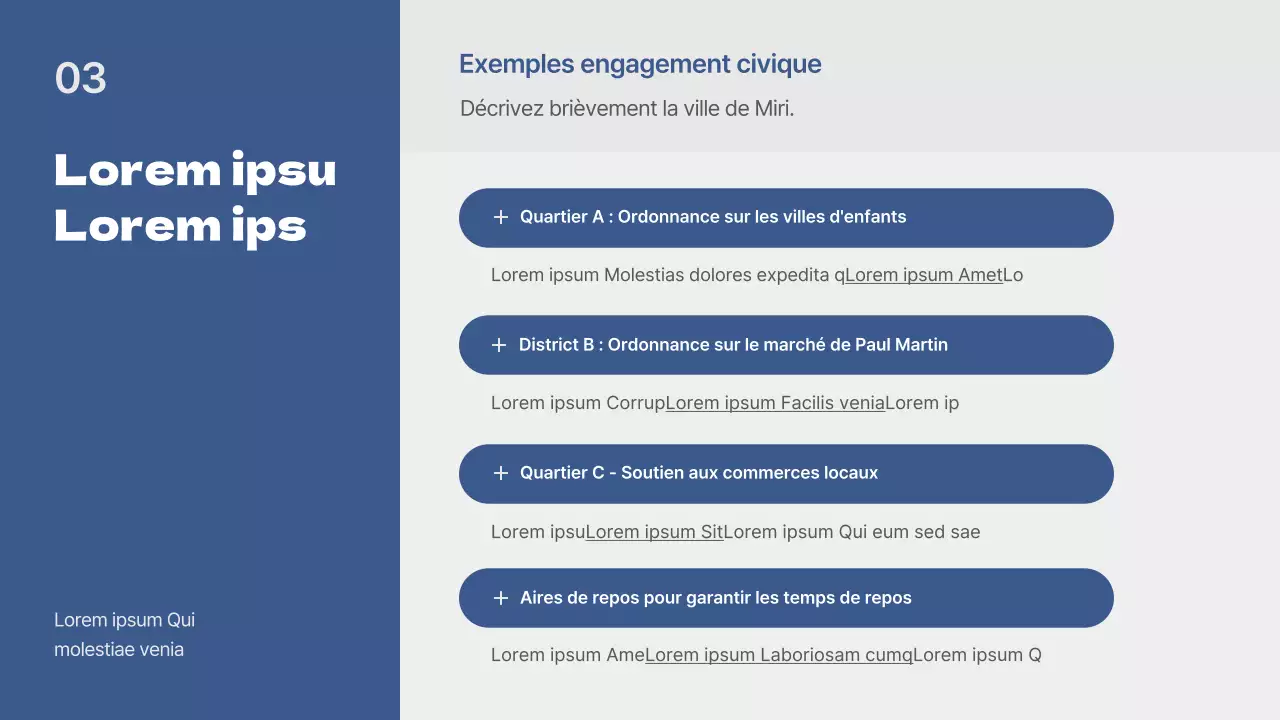 03

Lorem ipsu
Lorem ips

Lorem ipsum Qui molestiae venia

Exemples engagement civique

Décrivez brièvement la ville de Miri.

+ Quartier A : Ordonnance sur les villes d'enfants

Lorem ipsum Molestias dolores expedita qLorem ipsum AmetLo

+ District B : Ordonnance sur le marché de Paul Martin

Lorem ipsum CorrupLorem ipsum Facilis veniaLorem ip

+ Quartier C - Soutien aux commerces locaux

Lorem ipsuLorem ipsum SitLorem ipsum Qui eum sed sae

+ Aires de repos pour garantir les temps de repos

Lorem ipsum AmeLorem ipsum Laboriosam cumqLorem ipsum Q